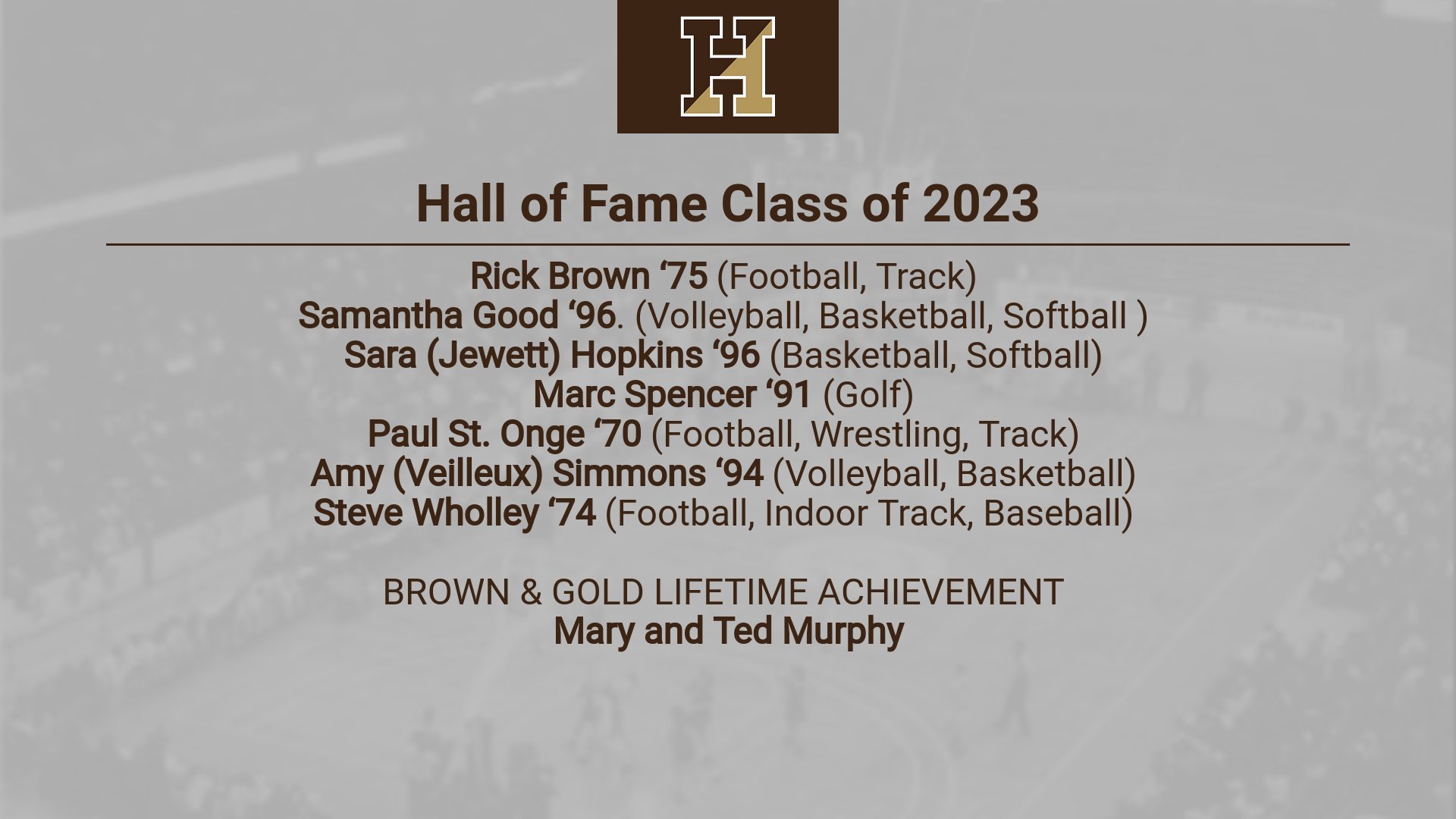 H

Hall of Fame Class of 2023

Rick Brown ‘75 (Football, Track)
Samantha Good ‘96. (Volleyball, Basketball, Softball )
Sara (Jewett) Hopkins ‘96 (Basketball, Softball)
Marc Spencer ‘91 (Golf)
Paul St. Onge ‘70 (Football, Wrestling, Track)
Amy (Veilleux) Simmons ‘94 (Volleyball, Basketball)
Steve Wholley ‘74 (Football, Indoor Track, Baseball)

BROWN & GOLD LIFETIME ACHIEVEMENT
Mary and Ted Murphy